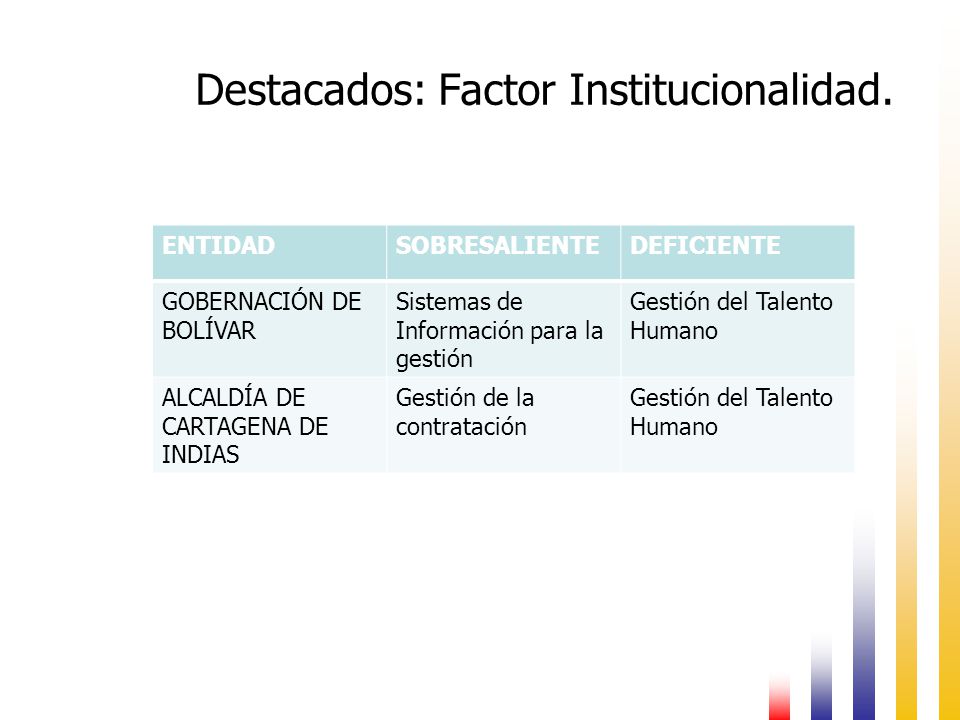 Destacados: Factor Institucionalidad.

| ENTIDAD | SOBRESALIENTE | DEFICIENTE |
|---|---|---|
| GOBERNACIÓN DE BOLÍVAR | Sistemas de Información para la gestión | Gestión del Talento Humano |
| ALCALDÍA DE CARTAGENA DE INDIAS | Gestión de la contratación | Gestión del Talento Humano |